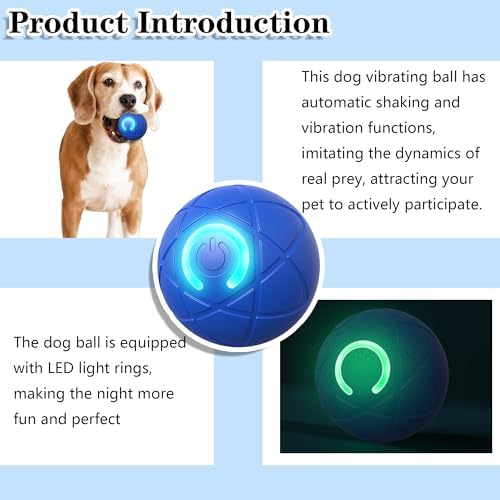 Product Introduction

This dog vibrating ball has automatic shaking and vibration functions, imitating the dynamics of real prey, attracting your pet to actively participate.

The dog ball is equipped with LED light rings, making the night more fun and perfect